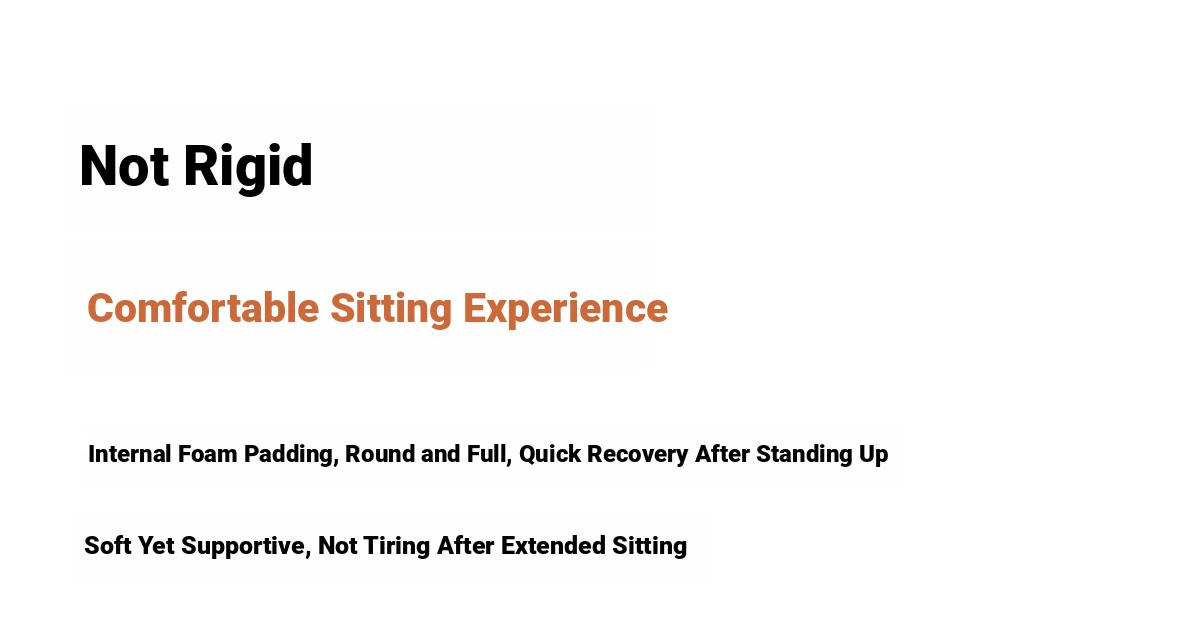 Not Rigid

Comfortable Sitting Experience

Internal Foam Padding, Round and Full, Quick Recovery After Standing Up

Soft Yet Supportive, Not Tiring After Extended Sitting